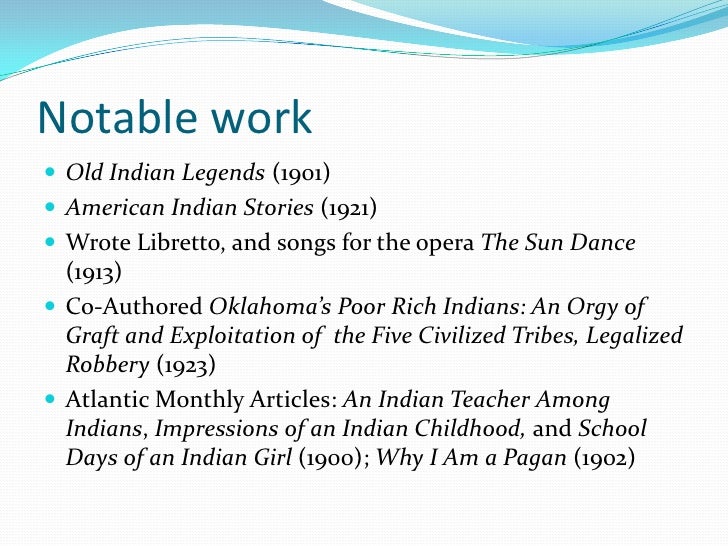 Notable work

- Old Indian Legends (1901)
- American Indian Stories (1921)
- Wrote Libretto, and songs for the opera The Sun Dance (1913)
- Co-Authored Oklahoma's Poor Rich Indians: An Orgy of Graft and Exploitation of the Five Civilized Tribes, Legalized Robbery (1923)
- Atlantic Monthly Articles: An Indian Teacher Among Indians, Impressions of an Indian Childhood, and School Days of an Indian Girl (1900); Why I Am a Pagan (1902)